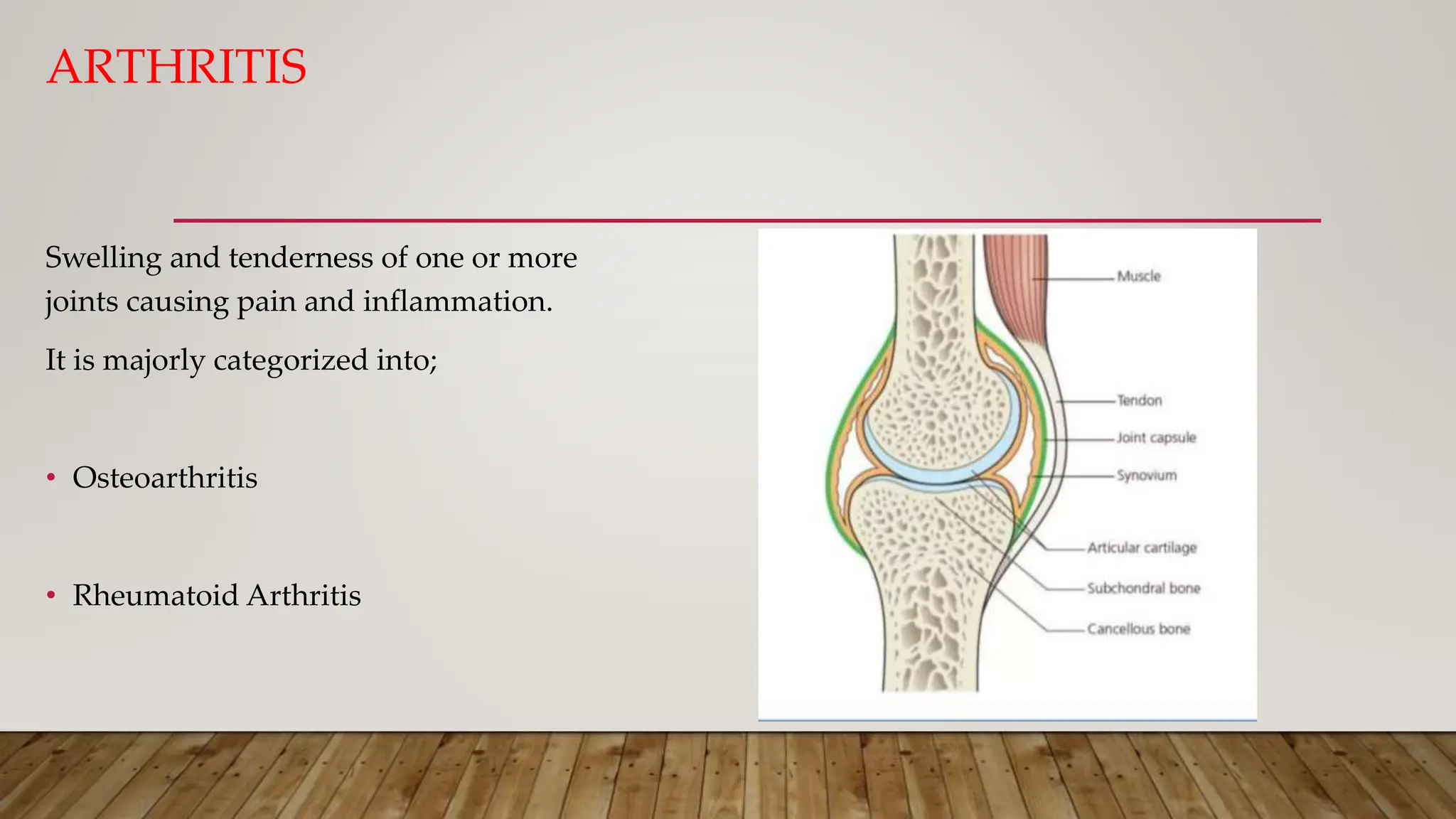 ARTHRITIS

Swelling and tenderness of one or more joints causing pain and inflammation.

It is majorly categorized into;

• Osteoarthritis

• Rheumatoid Arthritis

Muscle

Tendon

Joint capsule

Synovium

Articular cartilage

Subchondral bone

Cancellous bone